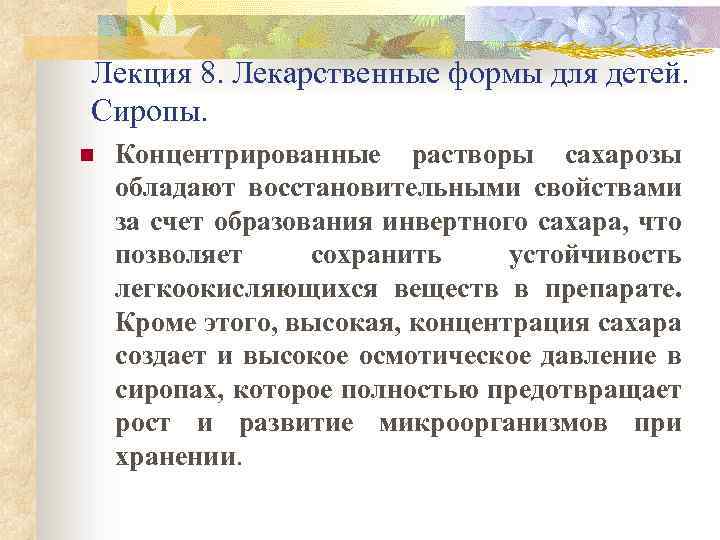 Лекция 8. Лекарственные формы для детей. Сиропы.

Концентрированные растворы сахарозы обладают восстановительными свойствами за счет образования инвертного сахара, что позволяет сохранить устойчивость легкоокисляющихся веществ в препарате. Кроме этого, высокая, концентрация сахара создает и высокое осмотическое давление в сиропах, которое полностью предотвращает рост и развитие микроорганизмов при хранении.